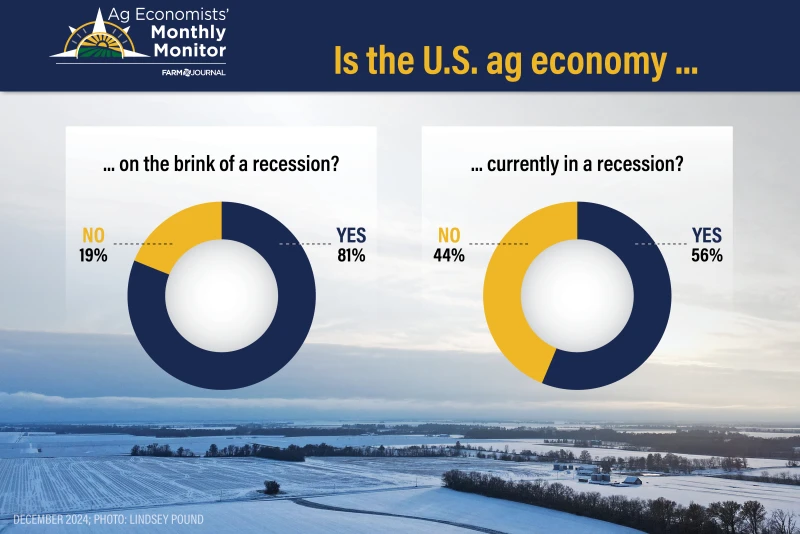 Ag Economists' Monthly Monitor

FARM JOURNAL

Is the U.S. ag economy ...

... on the brink of a recession?

NO 19%

YES 81%

... currently in a recession?

NO 44%

YES 56%

DECEMBER 2024; PHOTO: LINDSEY POUND